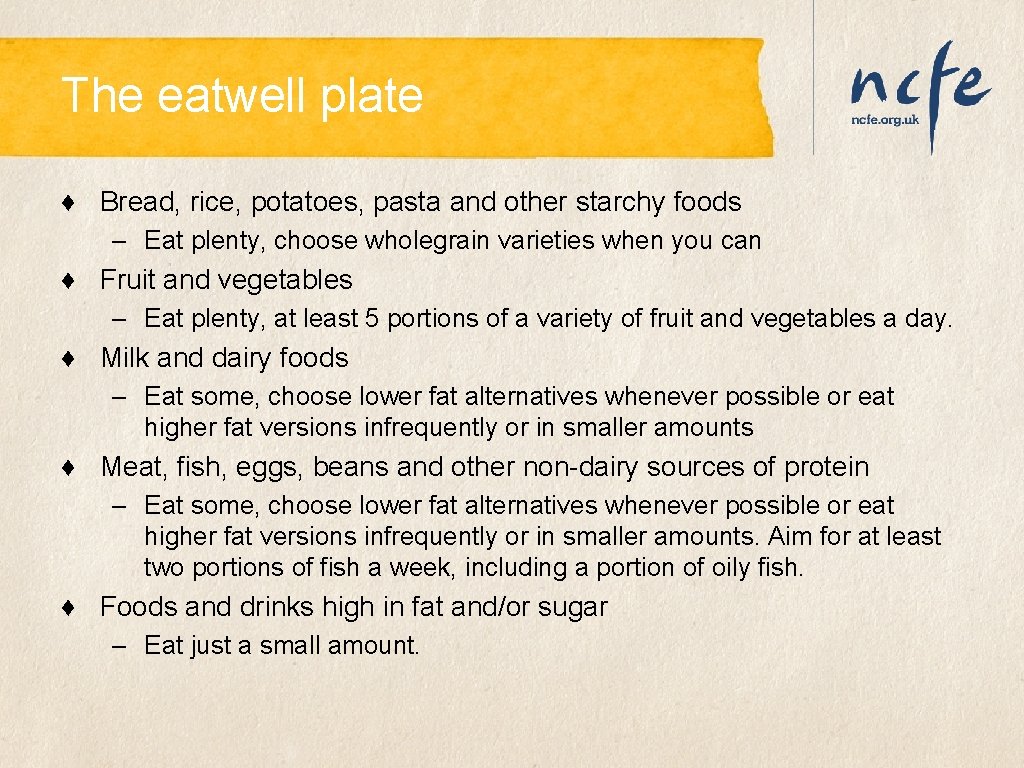 The eatwell plate

ncfe
ncfe.org.uk

♦ Bread, rice, potatoes, pasta and other starchy foods
– Eat plenty, choose wholegrain varieties when you can

♦ Fruit and vegetables
– Eat plenty, at least 5 portions of a variety of fruit and vegetables a day.

♦ Milk and dairy foods
– Eat some, choose lower fat alternatives whenever possible or eat higher fat versions infrequently or in smaller amounts

♦ Meat, fish, eggs, beans and other non-dairy sources of protein
– Eat some, choose lower fat alternatives whenever possible or eat higher fat versions infrequently or in smaller amounts. Aim for at least two portions of fish a week, including a portion of oily fish.

♦ Foods and drinks high in fat and/or sugar
– Eat just a small amount.